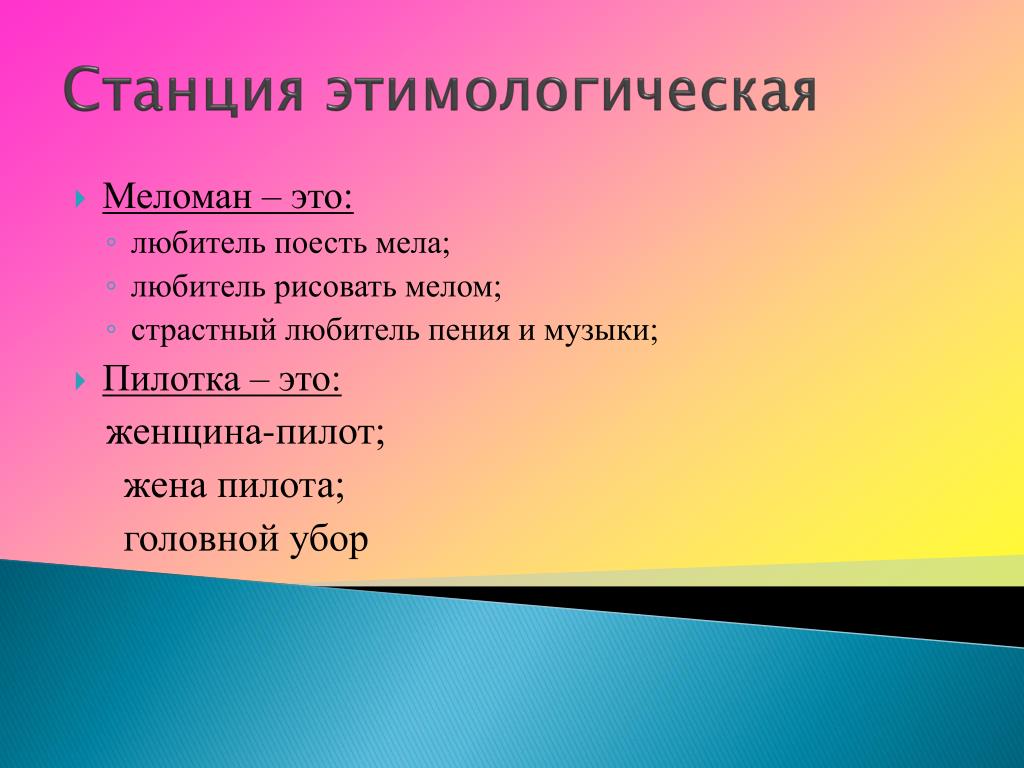 Станция этимологическая

Меломан – это:
любитель поесть мела;
любитель рисовать мелом;
страстный любитель пения и музыки;

Пилотка – это:
женщина-пилот;
жена пилота;
головной убор